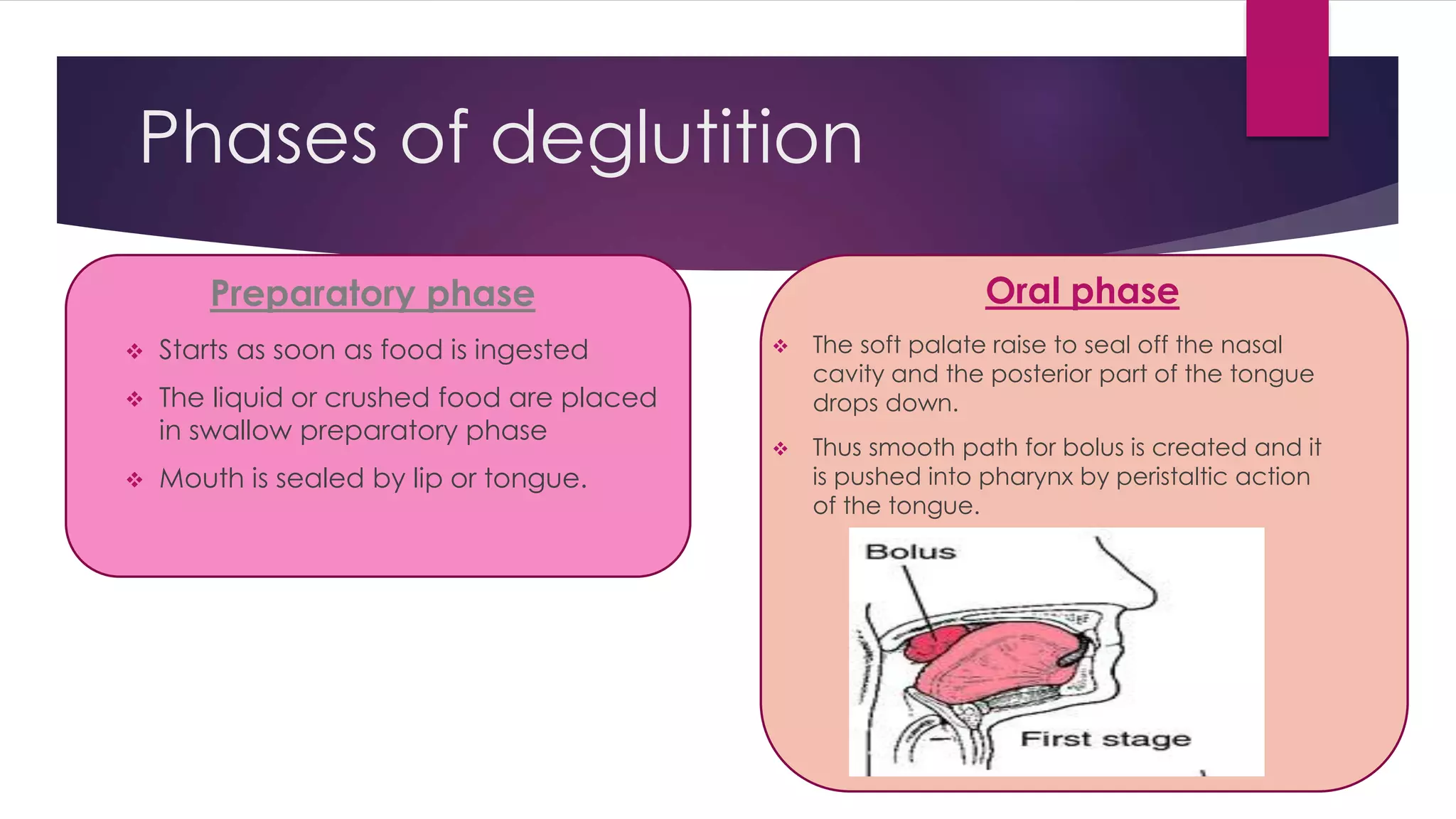 Phases of deglutition

Preparatory phase

❖ Starts as soon as food is ingested

❖ The liquid or crushed food are placed in swallow preparatory phase

❖ Mouth is sealed by lip or tongue.

Oral phase

❖ The soft palate raise to seal off the nasal cavity and the posterior part of the tongue drops down.

❖ Thus smooth path for bolus is created and it is pushed into pharynx by peristaltic action of the tongue.

Bolus

First stage